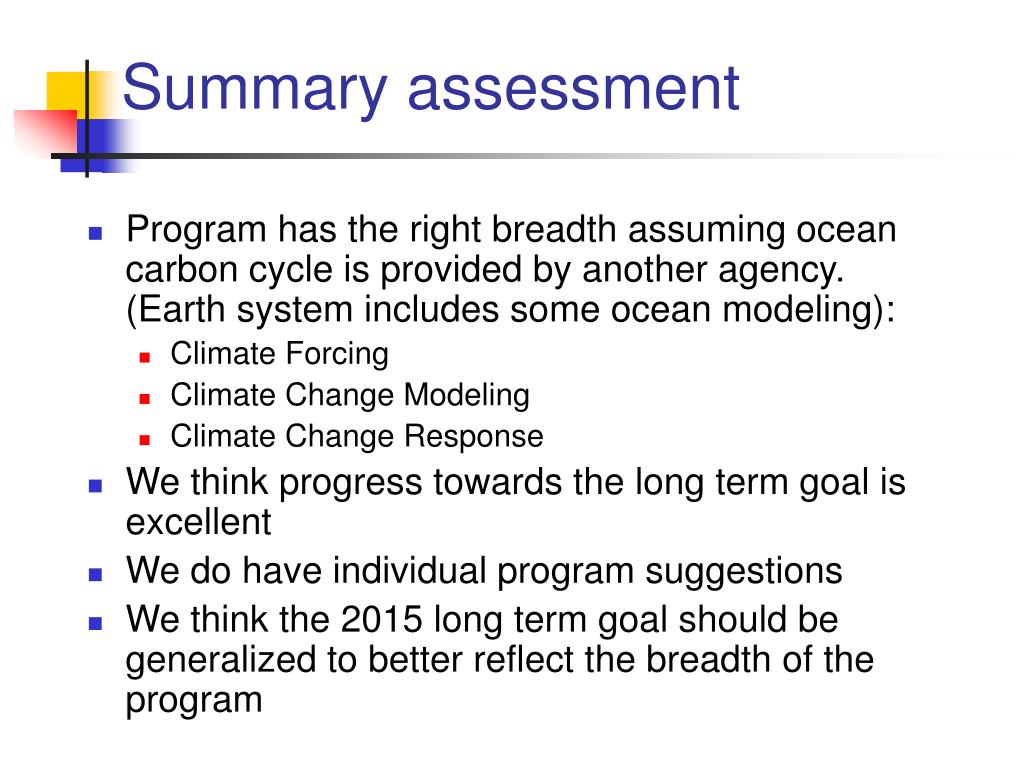 Summary assessment

- Program has the right breadth assuming ocean carbon cycle is provided by another agency. (Earth system includes some ocean modeling):
  - Climate Forcing
  - Climate Change Modeling
  - Climate Change Response
- We think progress towards the long term goal is excellent
- We do have individual program suggestions
- We think the 2015 long term goal should be generalized to better reflect the breadth of the program